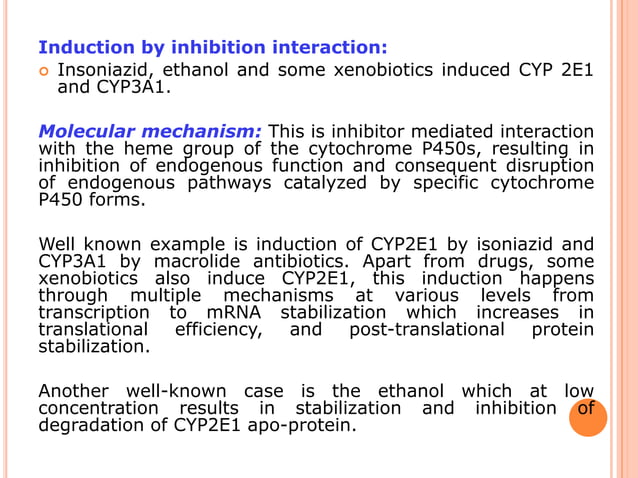 Induction by inhibition interaction:

Insoniazid, ethanol and some xenobiotics induced CYP 2E1 and CYP3A1.

Molecular mechanism: This is inhibitor mediated interaction with the heme group of the cytochrome P450s, resulting in inhibition of endogenous function and consequent disruption of endogenous pathways catalyzed by specific cytochrome P450 forms.

Well known example is induction of CYP2E1 by isoniazid and CYP3A1 by macrolide antibiotics. Apart from drugs, some xenobiotics also induce CYP2E1, this induction happens through multiple mechanisms at various levels from transcription to mRNA stabilization which increases in translational efficiency, and post-translational protein stabilization.

Another well-known case is the ethanol which at low concentration results in stabilization and inhibition of degradation of CYP2E1 apo-protein.